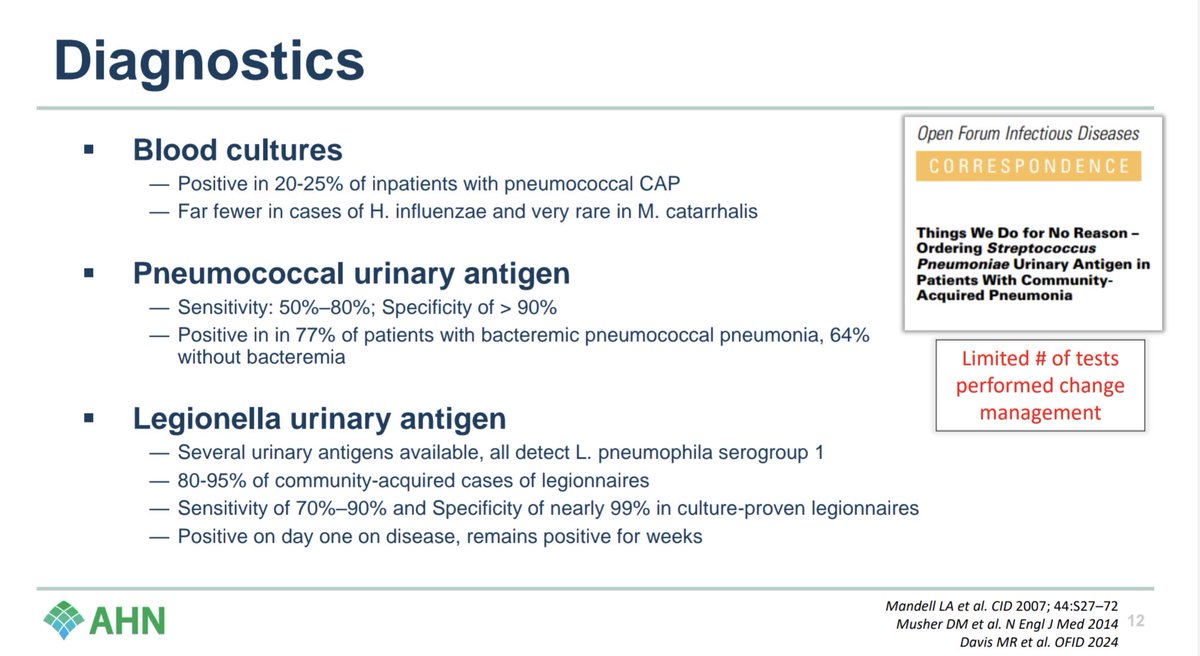 Diagnostics

▪ Blood cultures
— Positive in 20-25% of inpatients with pneumococcal CAP
— Far fewer in cases of H. influenzae and very rare in M. catarrhalis

▪ Pneumococcal urinary antigen
— Sensitivity: 50%–80%; Specificity of > 90%
— Positive in in 77% of patients with bacteremic pneumococcal pneumonia, 64% without bacteremia

▪ Legionella urinary antigen
— Several urinary antigens available, all detect L. pneumophila serogroup 1
— 80-95% of community-acquired cases of legionnaires
— Sensitivity of 70%–90% and Specificity of nearly 99% in culture-proven legionnaires
— Positive on day one on disease, remains positive for weeks

Open Forum Infectious Diseases
CORRESPONDENCE

Things We Do for No Reason – Ordering Streptococcus Pneumoniae Urinary Antigen in Patients With Community-Acquired Pneumonia

Limited # of tests performed change management

AHN

Mandell LA et al. CID 2007; 44:S27–72
Musher DM et al. N Engl J Med 2014
Davis MR et al. OFID 2024

12